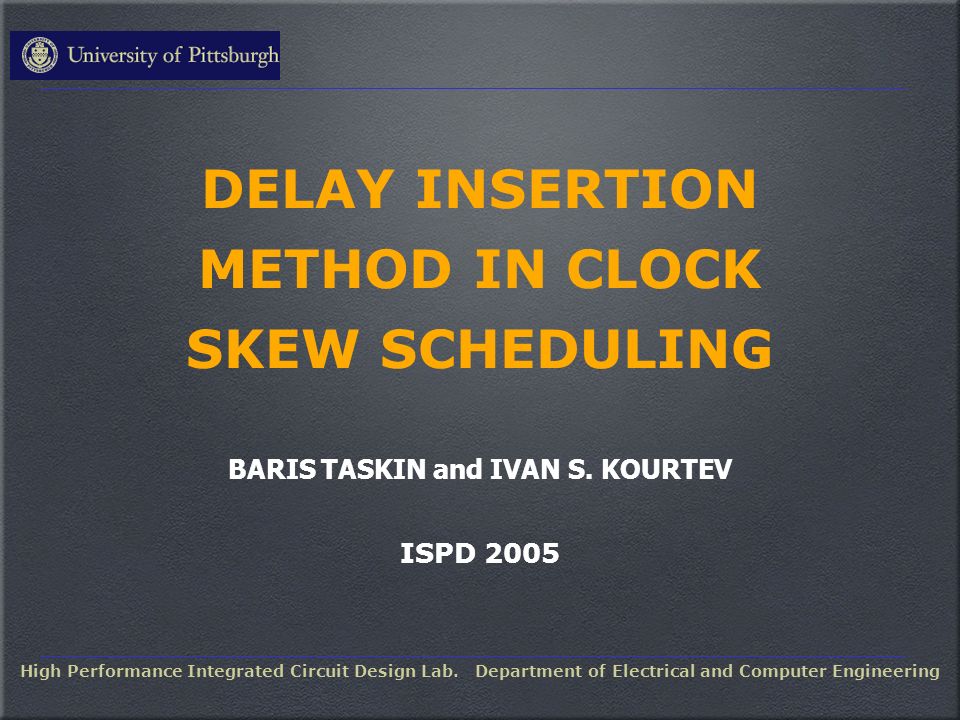 University of Pittsburgh

DELAY INSERTION METHOD IN CLOCK SKEW SCHEDULING

BARIS TASKIN and IVAN S. KOURTEV

ISPD 2005

High Performance Integrated Circuit Design Lab. Department of Electrical and Computer Engineering